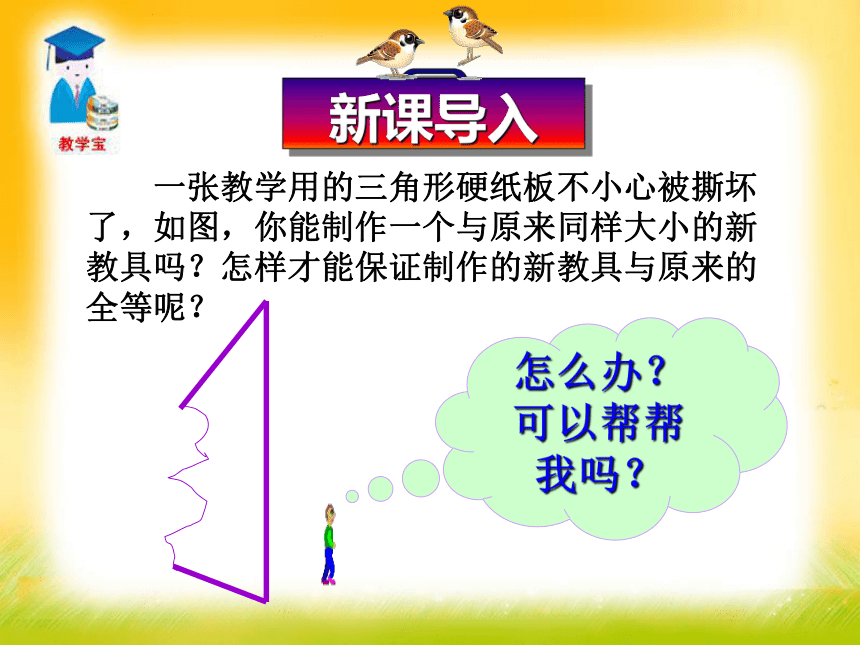 教学宝

新课导入

一张教学用的三角形硬纸板不小心被撕坏了，如图，你能制作一个与原来同样大小的新教具吗？怎样才能保证制作的新教具与原来的全等呢？

怎么办？可以帮帮我吗？